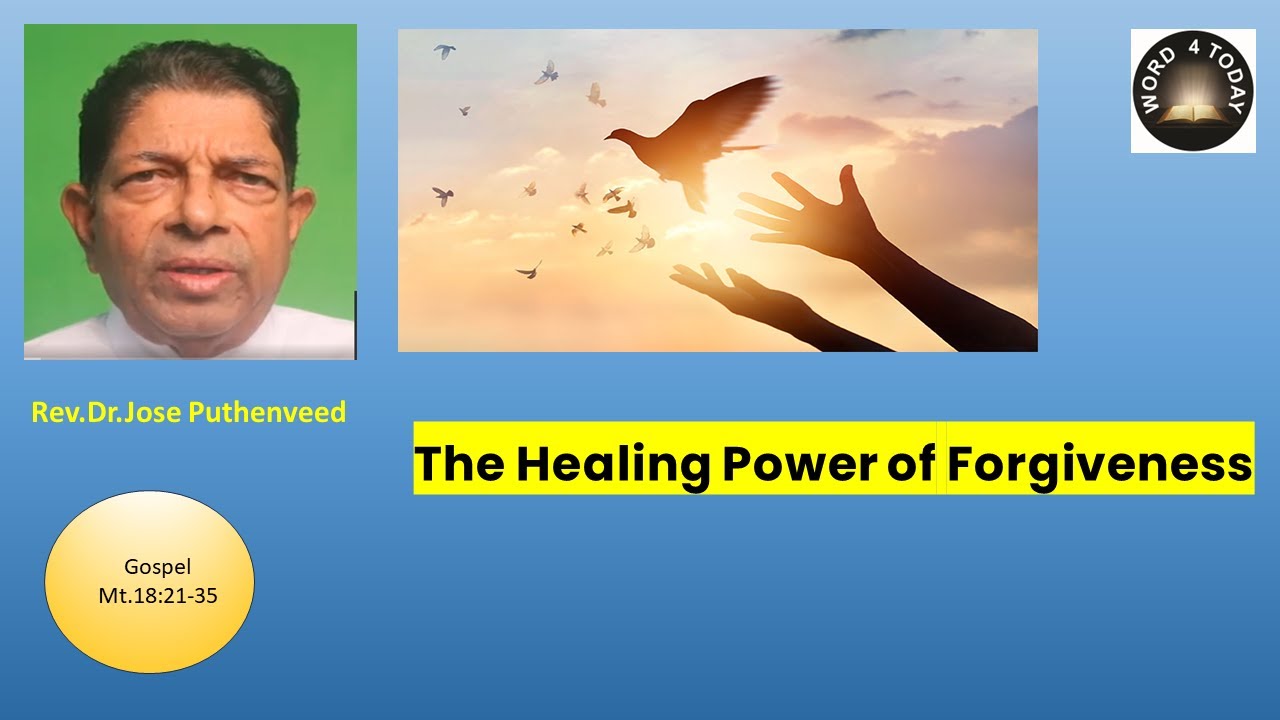 WORD 4 TODAY

Rev.Dr.Jose Puthenveed

The Healing Power of Forgiveness

Gospel
Mt.18:21-35